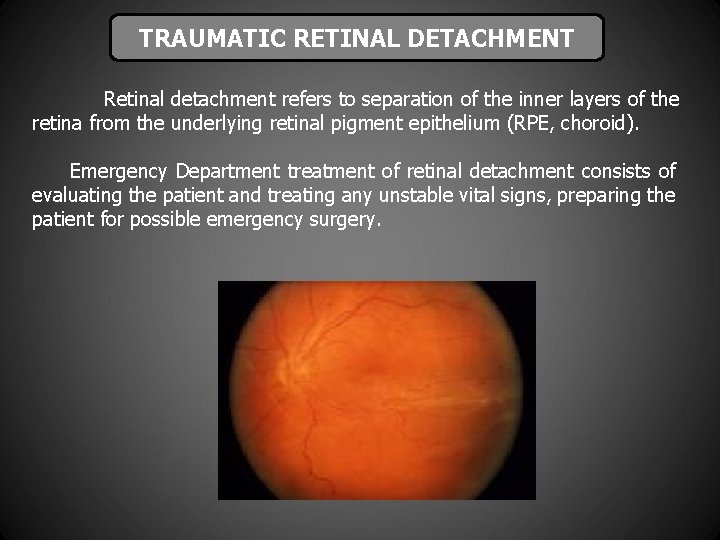 TRAUMATIC RETINAL DETACHMENT

Retinal detachment refers to separation of the inner layers of the retina from the underlying retinal pigment epithelium (RPE, choroid).

Emergency Department treatment of retinal detachment consists of evaluating the patient and treating any unstable vital signs, preparing the patient for possible emergency surgery.